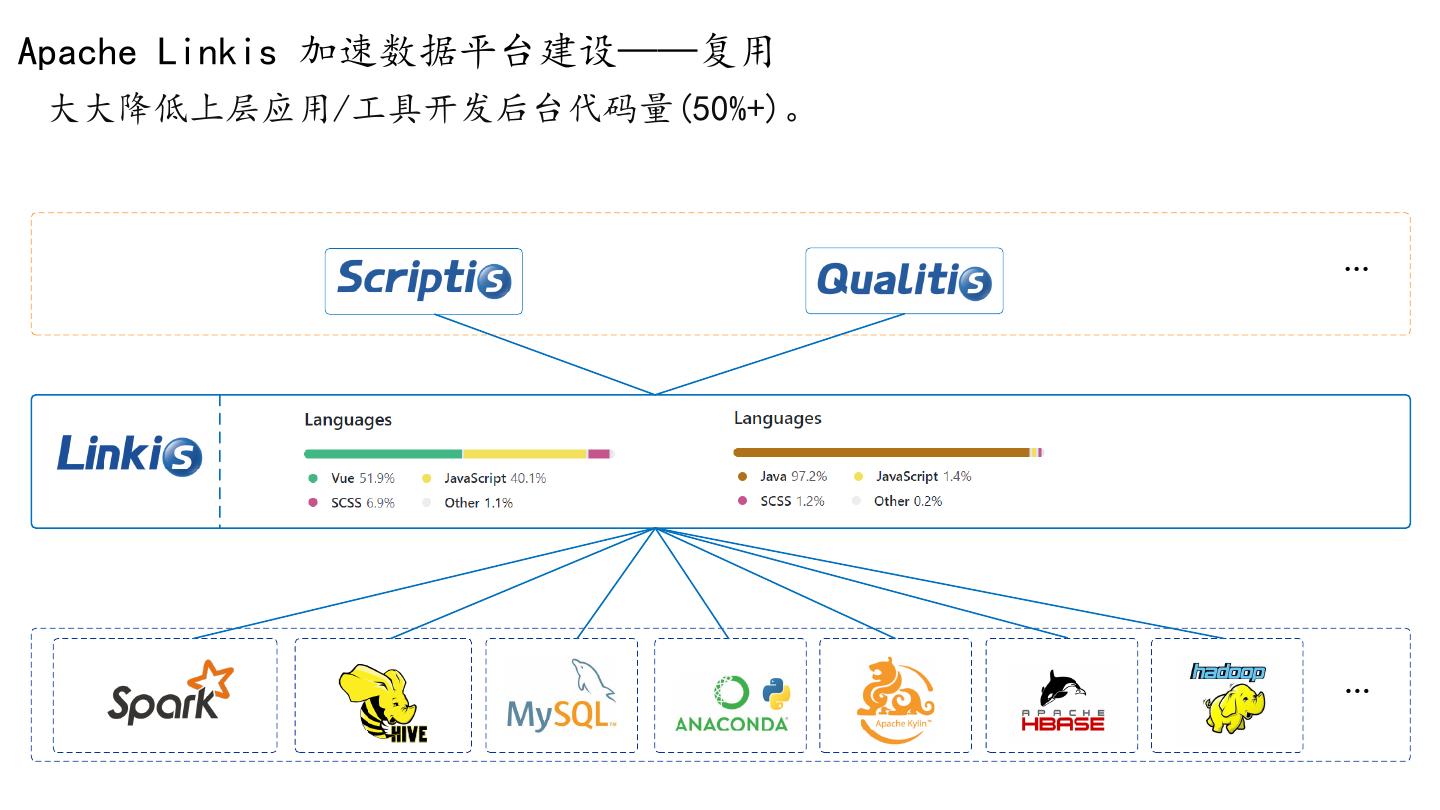 Apache Linkis 加速数据平台建设——复用

大大降低上层应用/工具开发后台代码量(50%+)。

Scriptis

Qualitis

...

Linkis

Languages

Vue 51.9%
JavaScript 40.1%
SCSS 6.9%
Other 1.1%

Languages

Java 97.2%
JavaScript 1.4%
SCSS 1.2%
Other 0.2%

Spark

HIVE

MySQL

ANACONDA

Apache Kylin

APACHE HBASE

hadoop

...